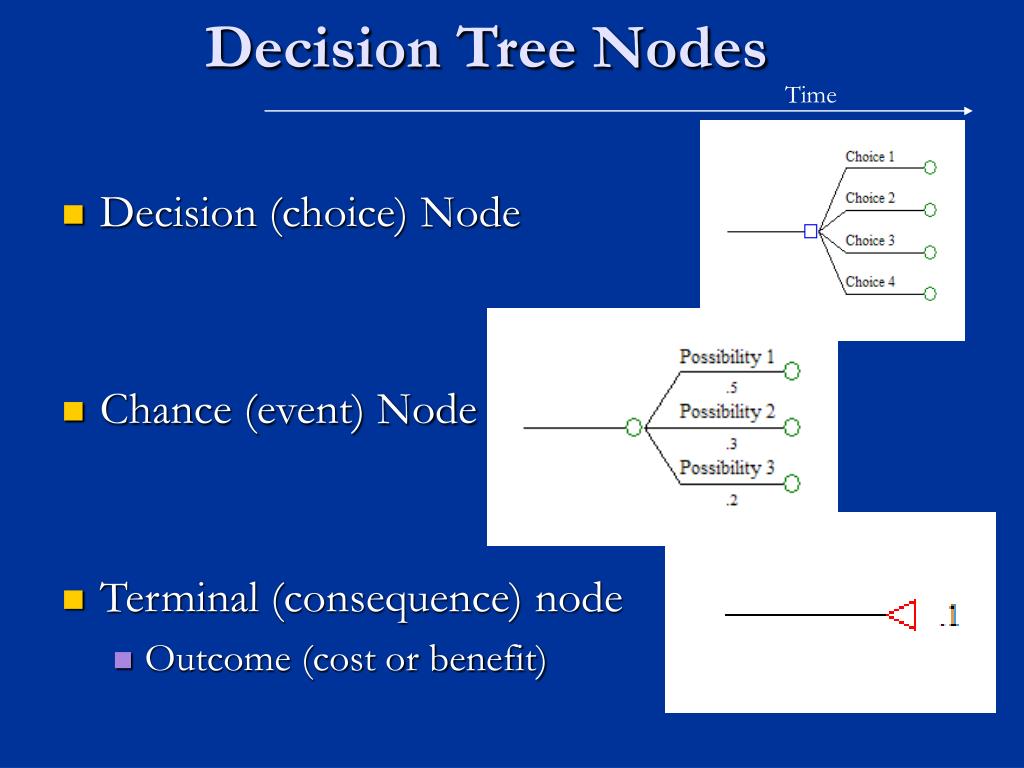 Decision Tree Nodes

Time

Decision (choice) Node

Choice 1
Choice 2
Choice 3
Choice 4

Chance (event) Node

Possibility 1
.5
Possibility 2
.3
Possibility 3
.2

Terminal (consequence) node

Outcome (cost or benefit)

.1